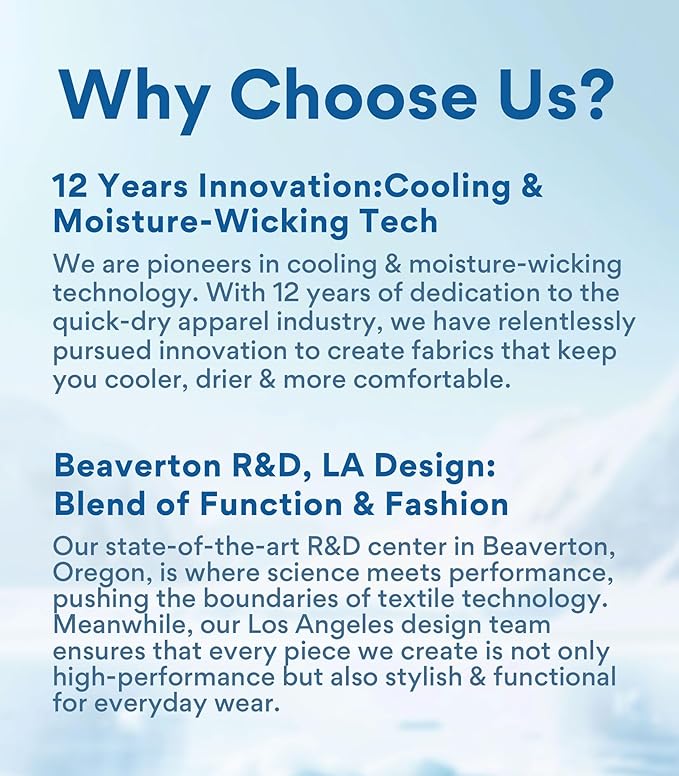 Why Choose Us?

12 Years Innovation:Cooling & Moisture-Wicking Tech

We are pioneers in cooling & moisture-wicking technology. With 12 years of dedication to the quick-dry apparel industry, we have relentlessly pursued innovation to create fabrics that keep you cooler, drier & more comfortable.

Beaverton R&D, LA Design: Blend of Function & Fashion

Our state-of-the-art R&D center in Beaverton, Oregon, is where science meets performance, pushing the boundaries of textile technology. Meanwhile, our Los Angeles design team ensures that every piece we create is not only high-performance but also stylish & functional for everyday wear.